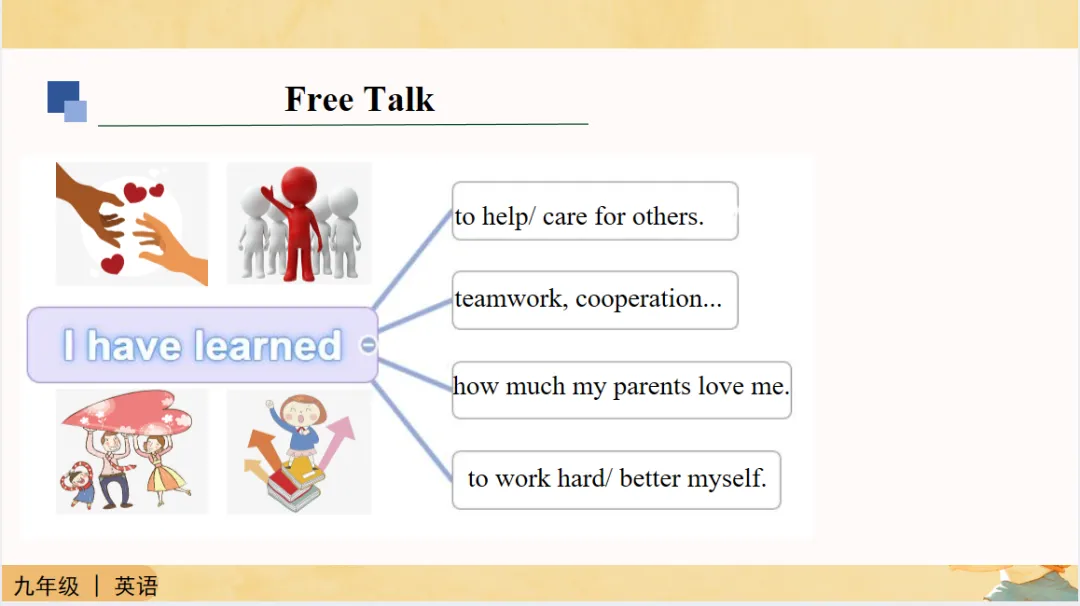 Free Talk

I have learned

to help/ care for others.

teamwork, cooperation...

how much my parents love me.

to work hard/ better myself.

九年级 | 英语